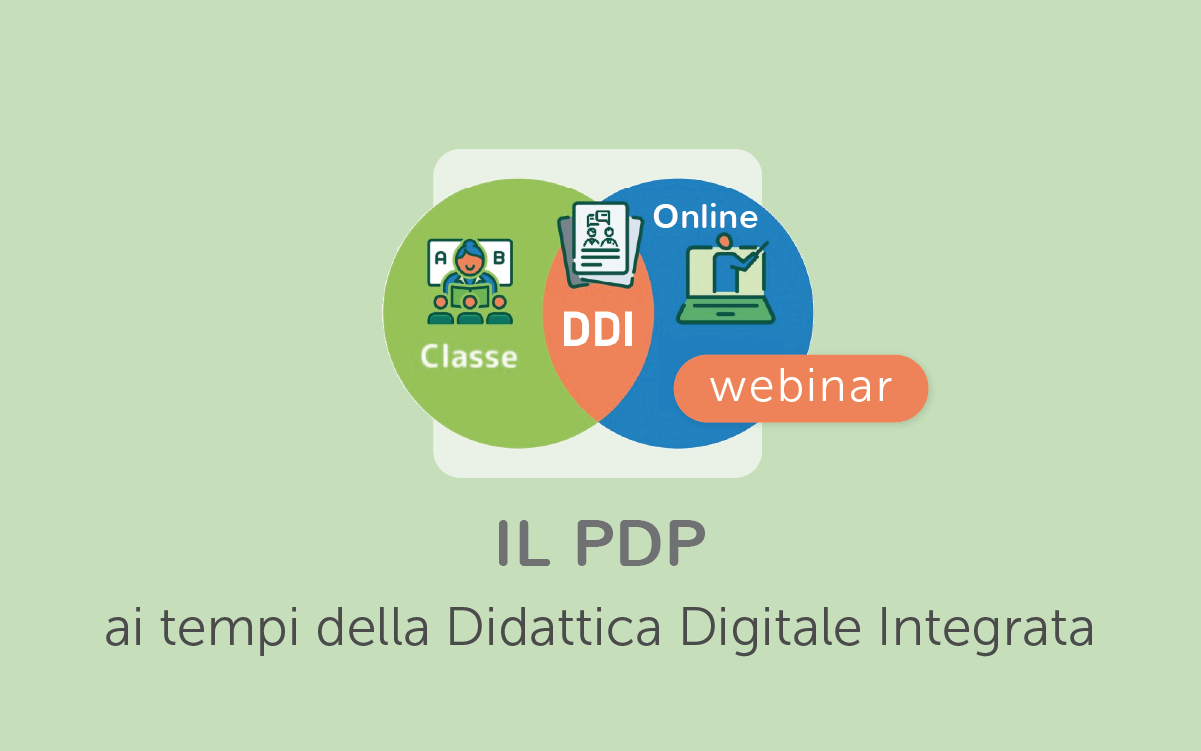 A B

Classe

DDI

Online

webinar

IL PDP

ai tempi della Didattica Digitale Integrata